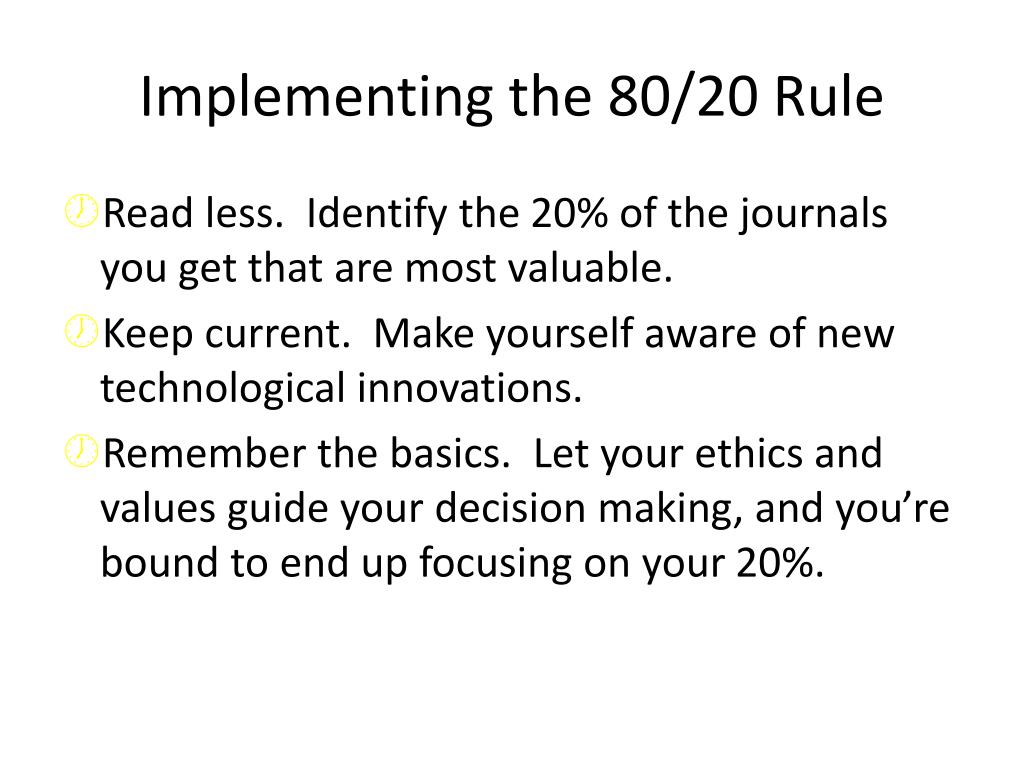 Implementing the 80/20 Rule

Read less. Identify the 20% of the journals you get that are most valuable.

Keep current. Make yourself aware of new technological innovations.

Remember the basics. Let your ethics and values guide your decision making, and you're bound to end up focusing on your 20%.